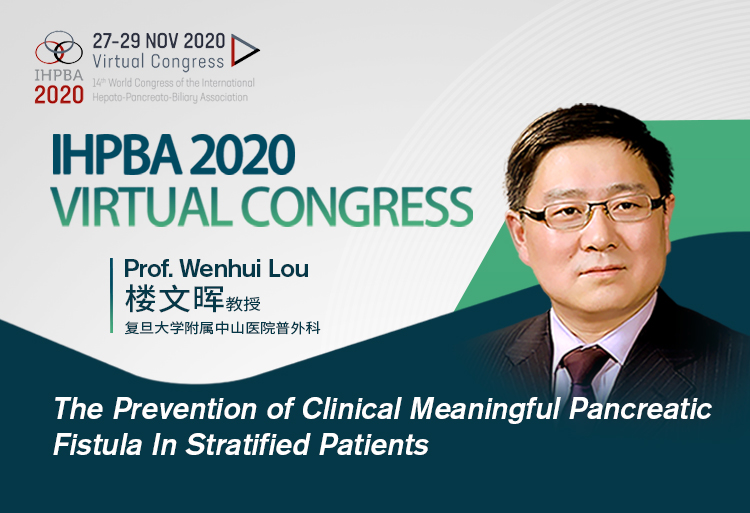 IHPBA 2020

27-29 NOV 2020
Virtual Congress

14th World Congress of the International Hepato-Pancreato-Biliary Association

IHPBA 2020
VIRTUAL CONGRESS

Prof. Wenhui Lou
楼文晖教授
复旦大学附属中山医院普外科

The Prevention of Clinical Meaningful Pancreatic Fistula In Stratified Patients